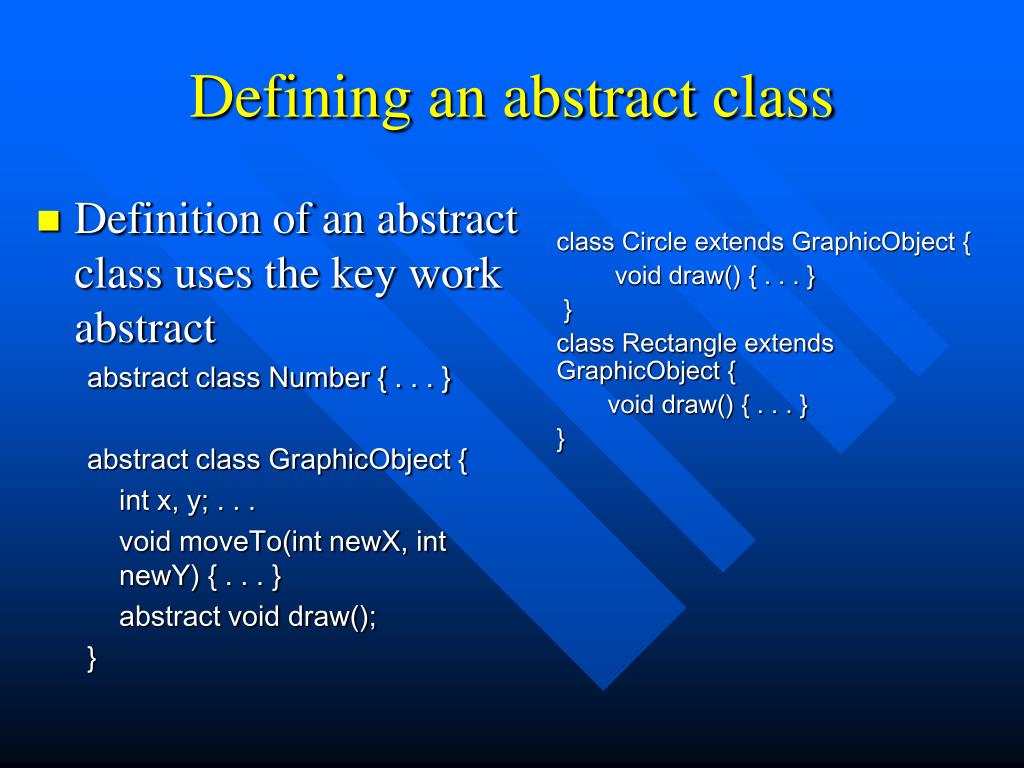 Defining an abstract class

Definition of an abstract class uses the key work abstract

abstract class Number { . . . }

abstract class GraphicObject {
int x, y; . . .
void moveTo(int newX, int newY) { . . . }
abstract void draw();
}

class Circle extends GraphicObject {
void draw() { . . . }
}
class Rectangle extends GraphicObject {
void draw() { . . . }
}